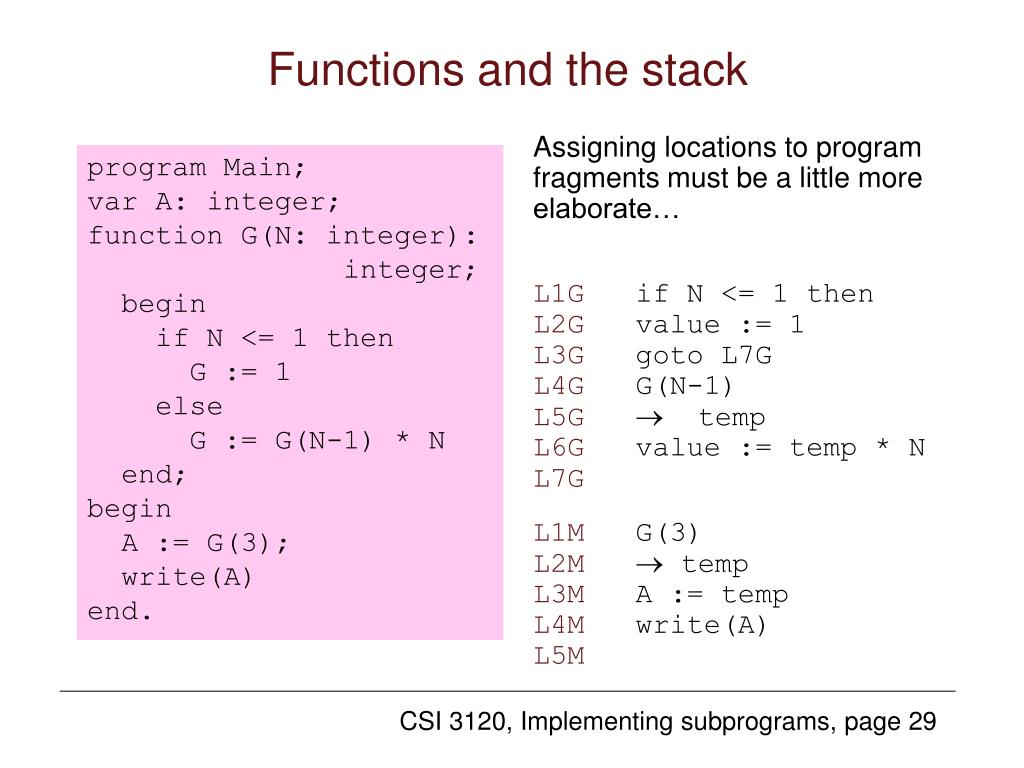 Functions and the stack

program Main;
var A: integer;
function G(N: integer):
integer;
begin
if N <= 1 then
G := 1
else
G := G(N-1) * N
end;
begin
A := G(3);
write(A)
end.

Assigning locations to program fragments must be a little more elaborate…

L1G if N <= 1 then
L2G value := 1
L3G goto L7G
L4G G(N-1)
L5G $\rightarrow$ temp
L6G value := temp * N
L7G

L1M G(3)
L2M $\rightarrow$ temp
L3M A := temp
L4M write(A)
L5M

CSI 3120, Implementing subprograms, page 29